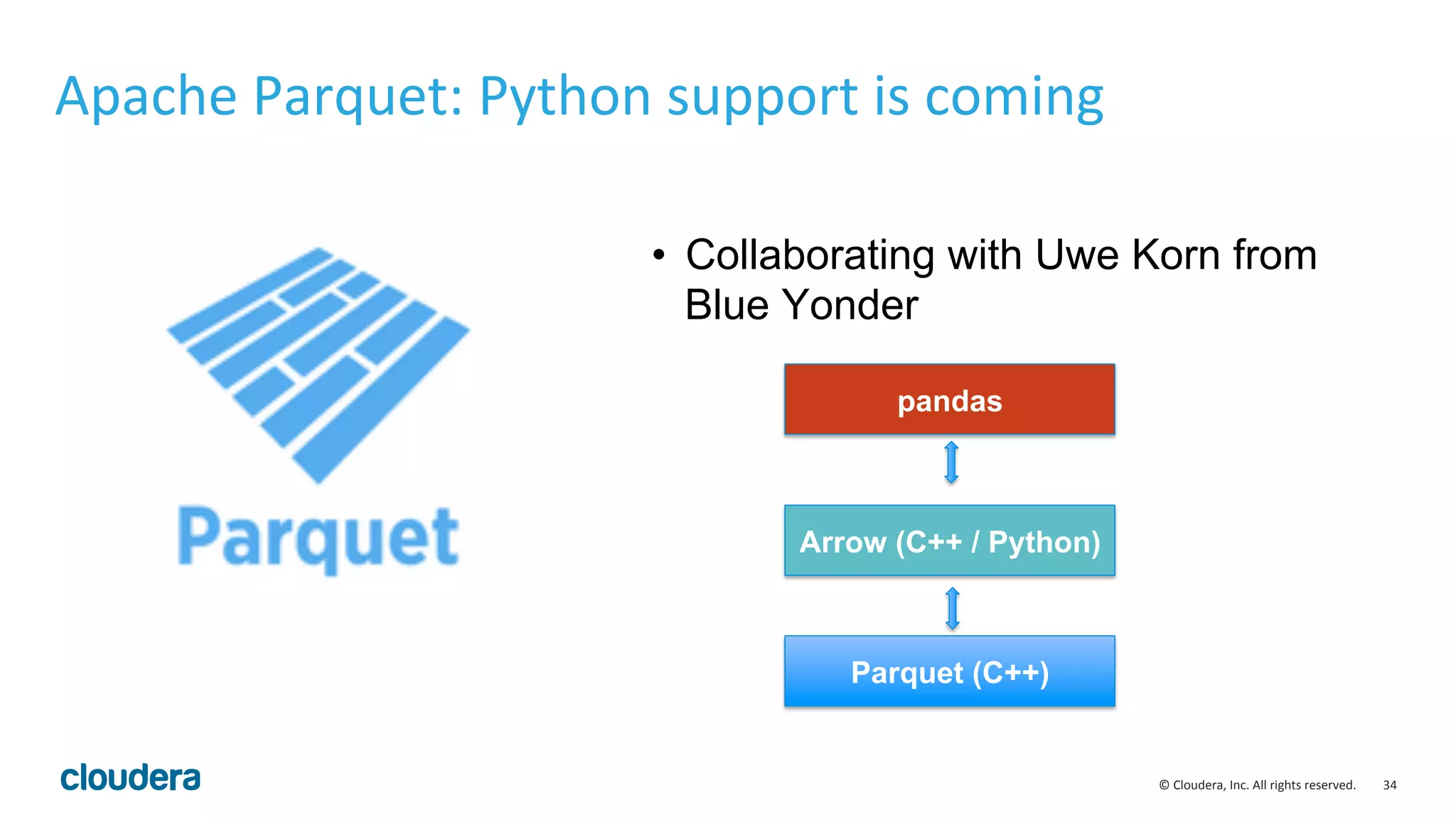 Apache Parquet: Python support is coming

Parquet

• Collaborating with Uwe Korn from Blue Yonder

pandas

Arrow (C++ / Python)

Parquet (C++)

cloudera

© Cloudera, Inc. All rights reserved. 34